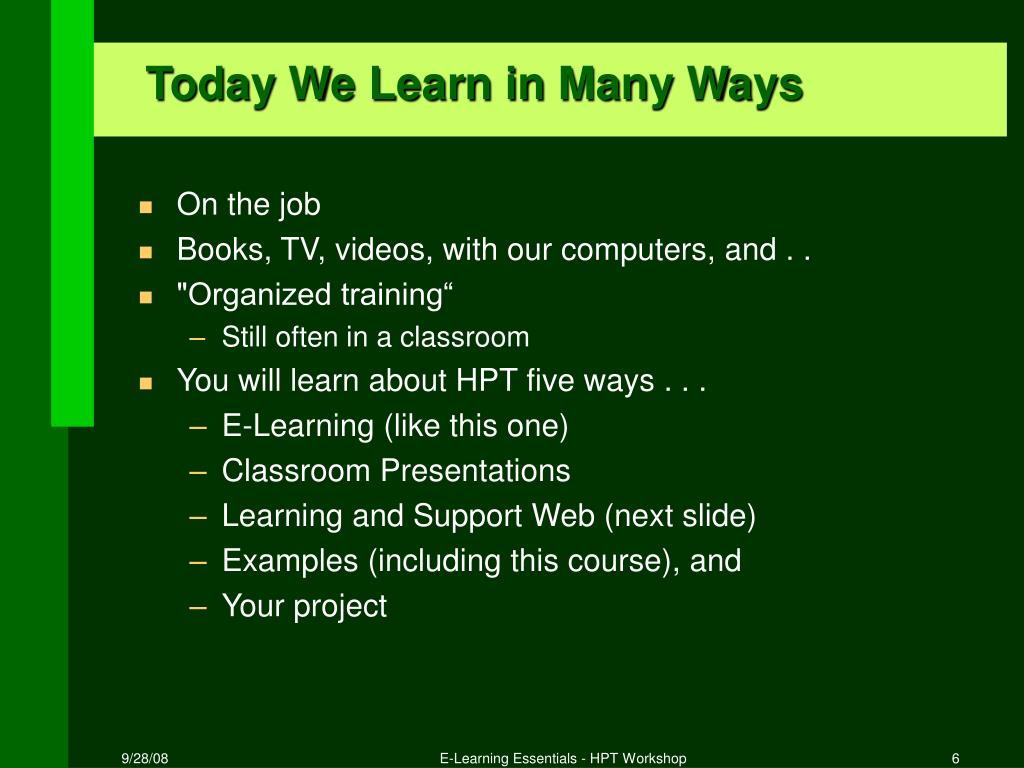 Today We Learn in Many Ways

- On the job
- Books, TV, videos, with our computers, and . .
- "Organized training“
  – Still often in a classroom
- You will learn about HPT five ways . . .
  – E-Learning (like this one)
  – Classroom Presentations
  – Learning and Support Web (next slide)
  – Examples (including this course), and
  – Your project

9/28/08

E-Learning Essentials - HPT Workshop

6